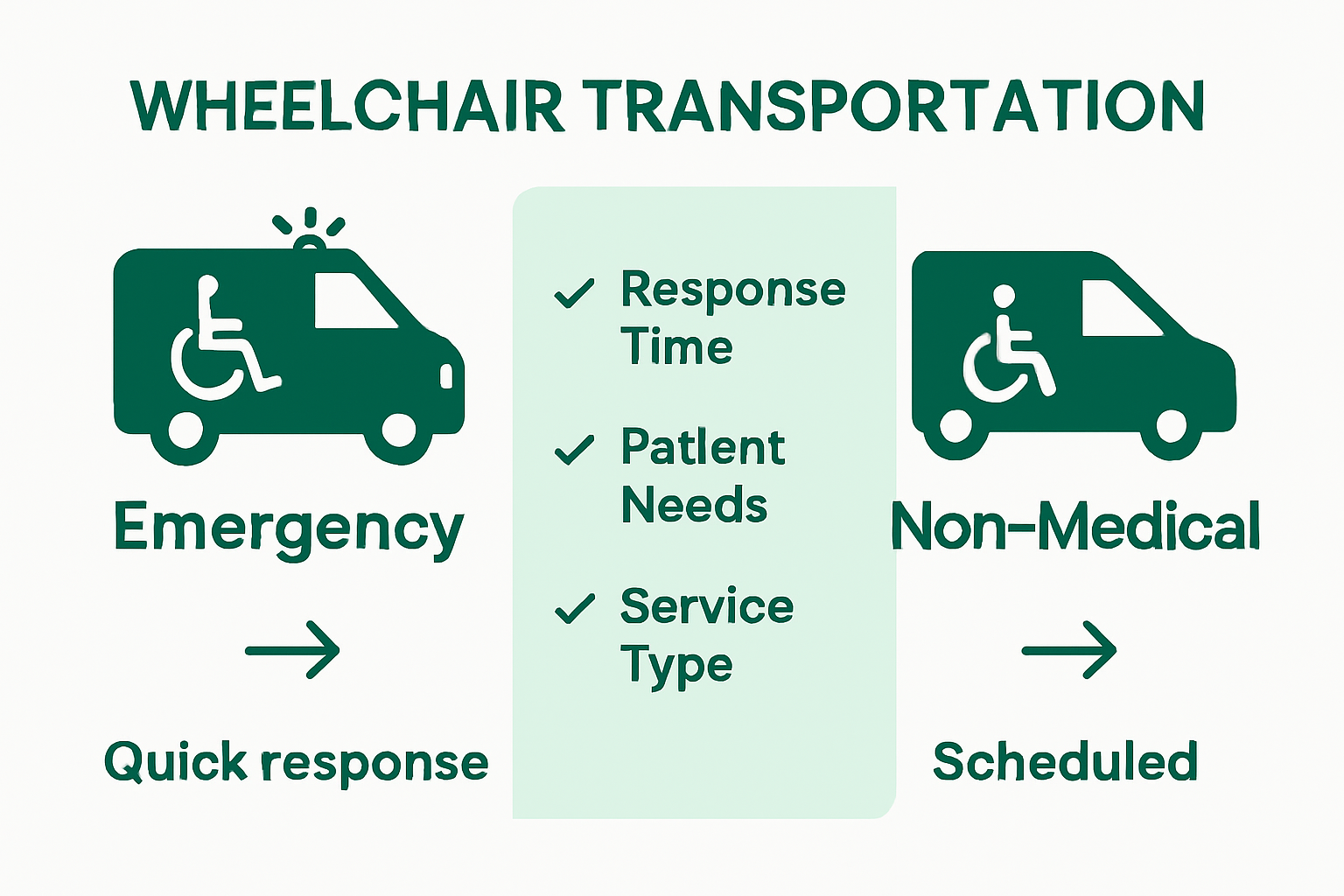 WHEELCHAIR TRANSPORTATION

Emergency

→

Quick response

✓ Response Time

✓ Patlent Needs

✓ Service Type

Non-Medical

→

Scheduled